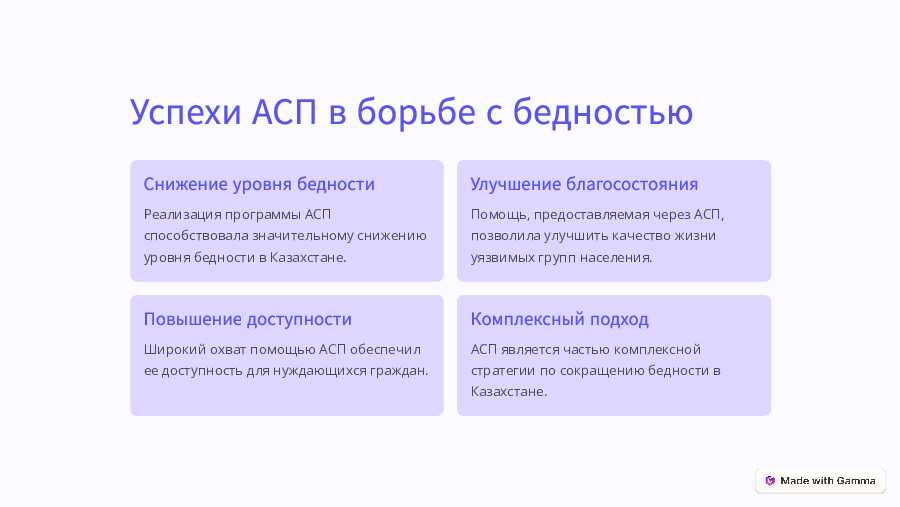 Успехи АСП в борьбе с бедностью

Снижение уровня бедности

Реализация программы АСП способствовала значительному снижению уровня бедности в Казахстане.

Улучшение благосостояния

Помощь, предоставляемая через АСП, позволила улучшить качество жизни уязвимых групп населения.

Повышение доступности

Широкий охват помощью АСП обеспечил ее доступность для нуждающихся граждан.

Комплексный подход

АСП является частью комплексной стратегии по сокращению бедности в Казахстане.

Made with Gamma